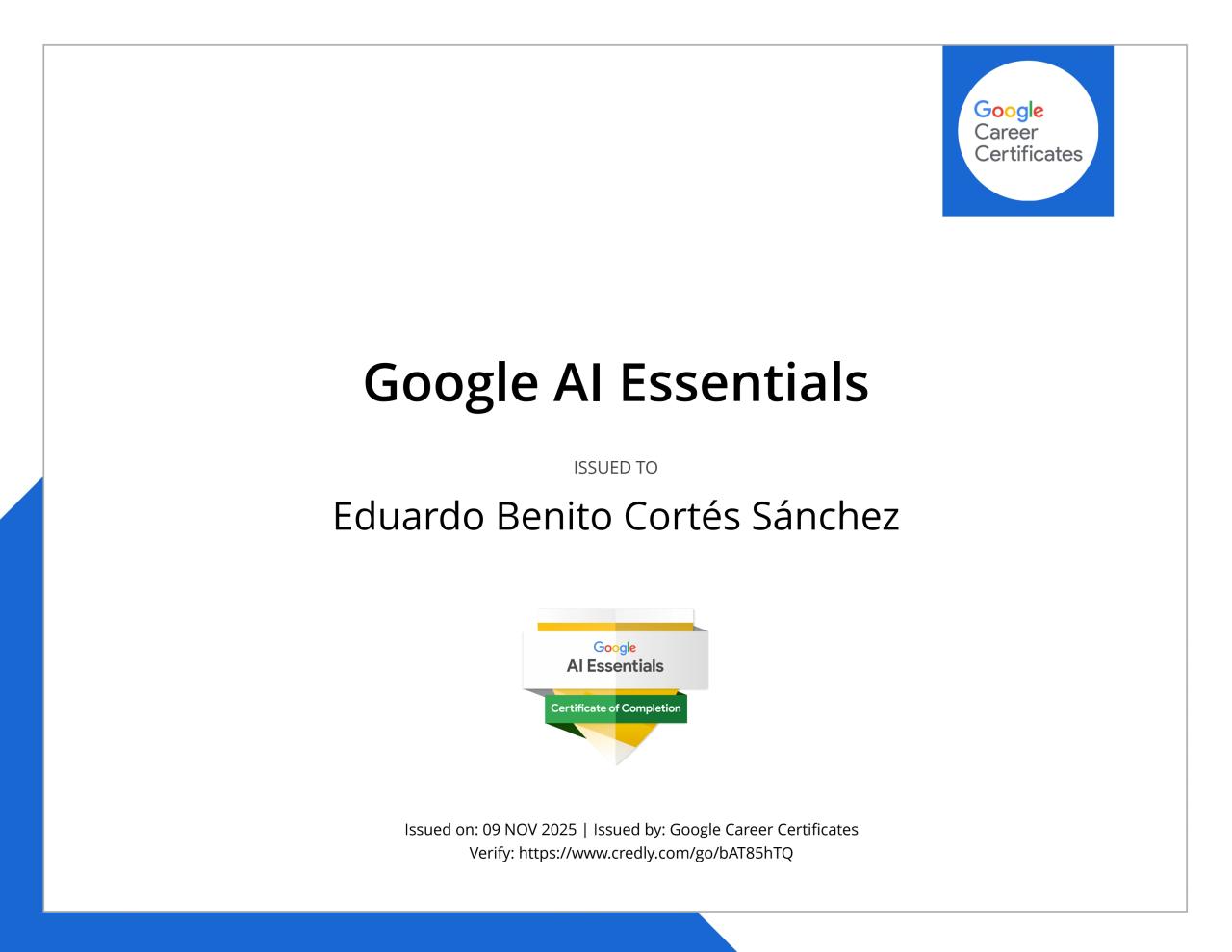 Google
Career
Certificates

Google AI Essentials

ISSUED TO

Eduardo Benito Cortés Sánchez

Google
AI Essentials
Certificate of Completion

Issued on: 09 NOV 2025 | Issued by: Google Career Certificates
Verify: https://www.credly.com/go/bAT85hTQ